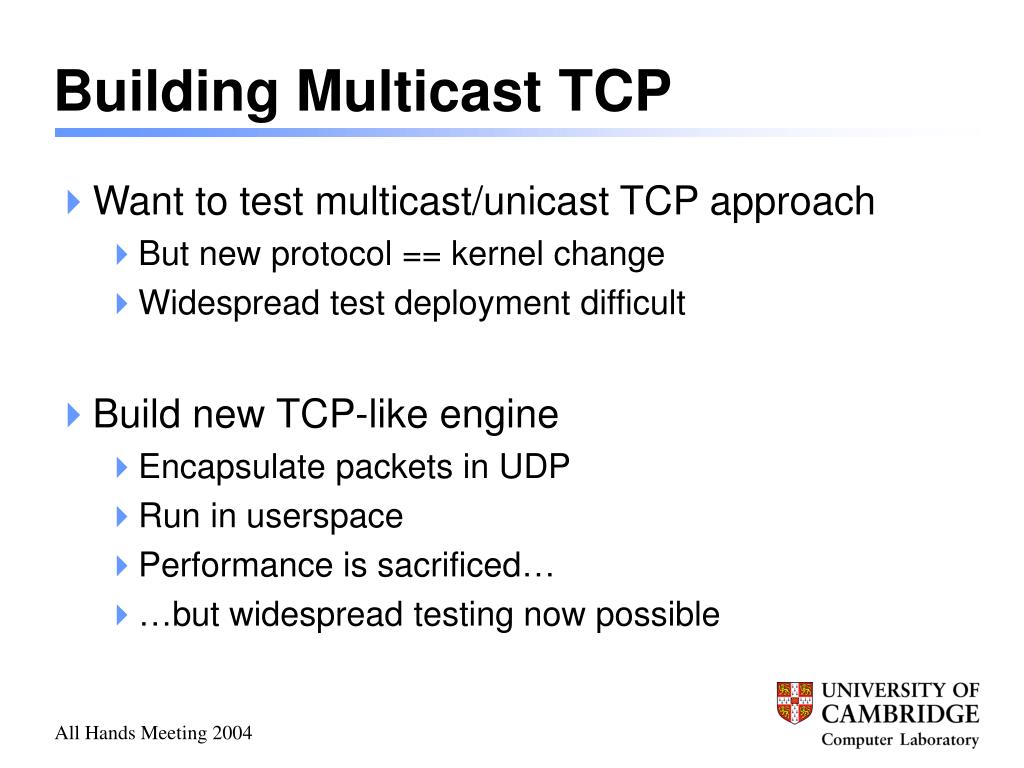 Building Multicast TCP

Want to test multicast/unicast TCP approach

But new protocol == kernel change

Widespread test deployment difficult

Build new TCP-like engine

Encapsulate packets in UDP

Run in userspace

Performance is sacrificed…

…but widespread testing now possible

All Hands Meeting 2004

UNIVERSITY OF CAMBRIDGE
Computer Laboratory